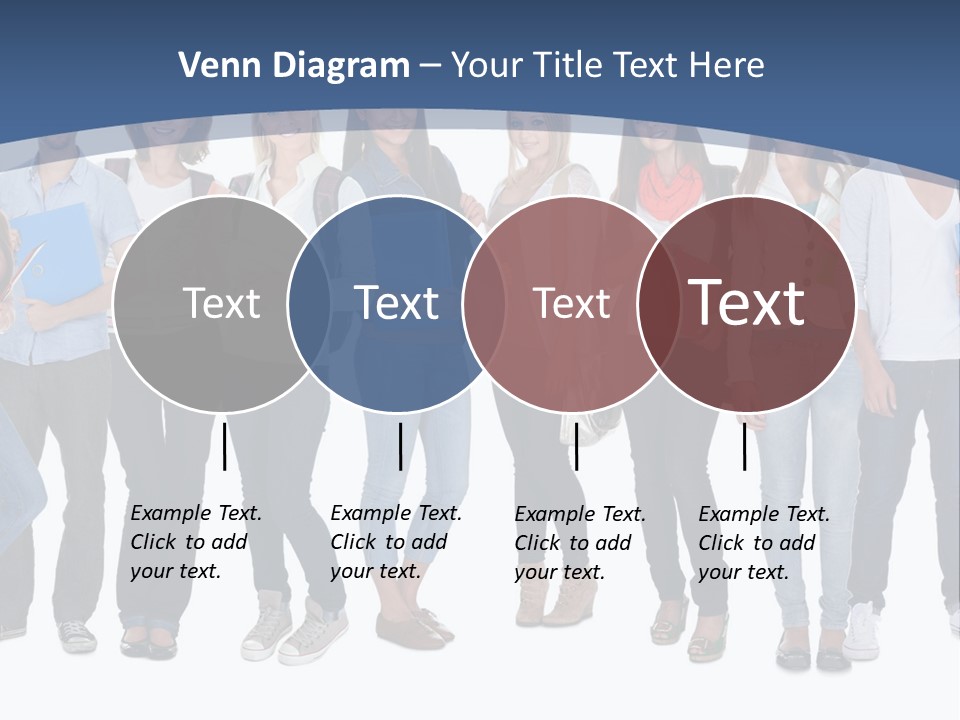 Venn Diagram – Your Title Text Here

Text

Text

Text

Text

Example Text. Click to add your text.

Example Text. Click to add your text.

Example Text. Click to add your text.

Example Text. Click to add your text.